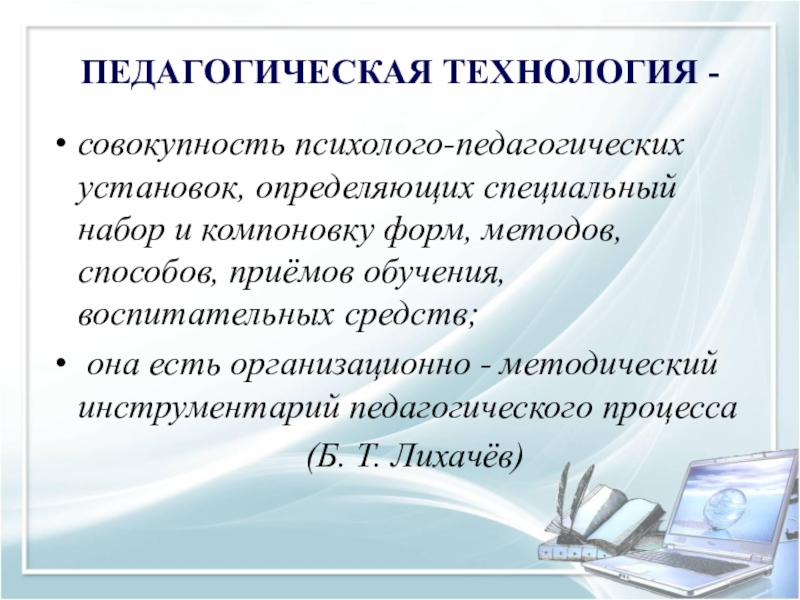 ПЕДАГОГИЧЕСКАЯ ТЕХНОЛОГИЯ -

• совокупность психолого-педагогических установок, определяющих специальный набор и компоновку форм, методов, способов, приёмов обучения, воспитательных средств;

• она есть организационно - методический инструментарий педагогического процесса

(Б. Т. Лихачёв)